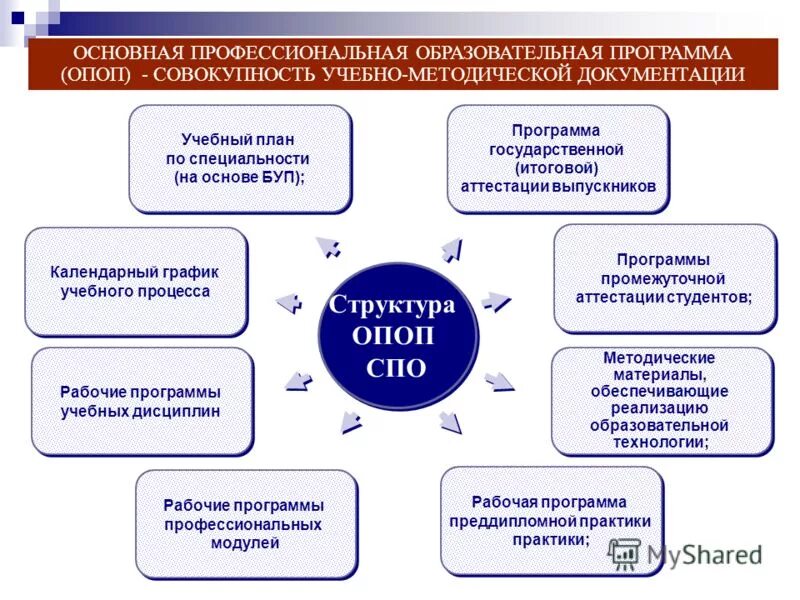 ОСНОВНАЯ ПРОФЕССИОНАЛЬНАЯ ОБРАЗОВАТЕЛЬНАЯ ПРОГРАММА (ОПОП) - СОВОКУПНОСТЬ УЧЕБНО-МЕТОДИЧЕСКОЙ ДОКУМЕНТАЦИИ

Учебный план по специальности (на основе БУП);

Программа государственной (итоговой) аттестации выпускников

Календарный график учебного процесса

Структура ОПОП СПО

Программы промежуточной аттестации студентов;

Рабочие программы учебных дисциплин

Методические материалы, обеспечивающие реализацию образовательной технологии;

Рабочие программы профессиональных модулей

Рабочая программа преддипломной практики практики;

MyShared